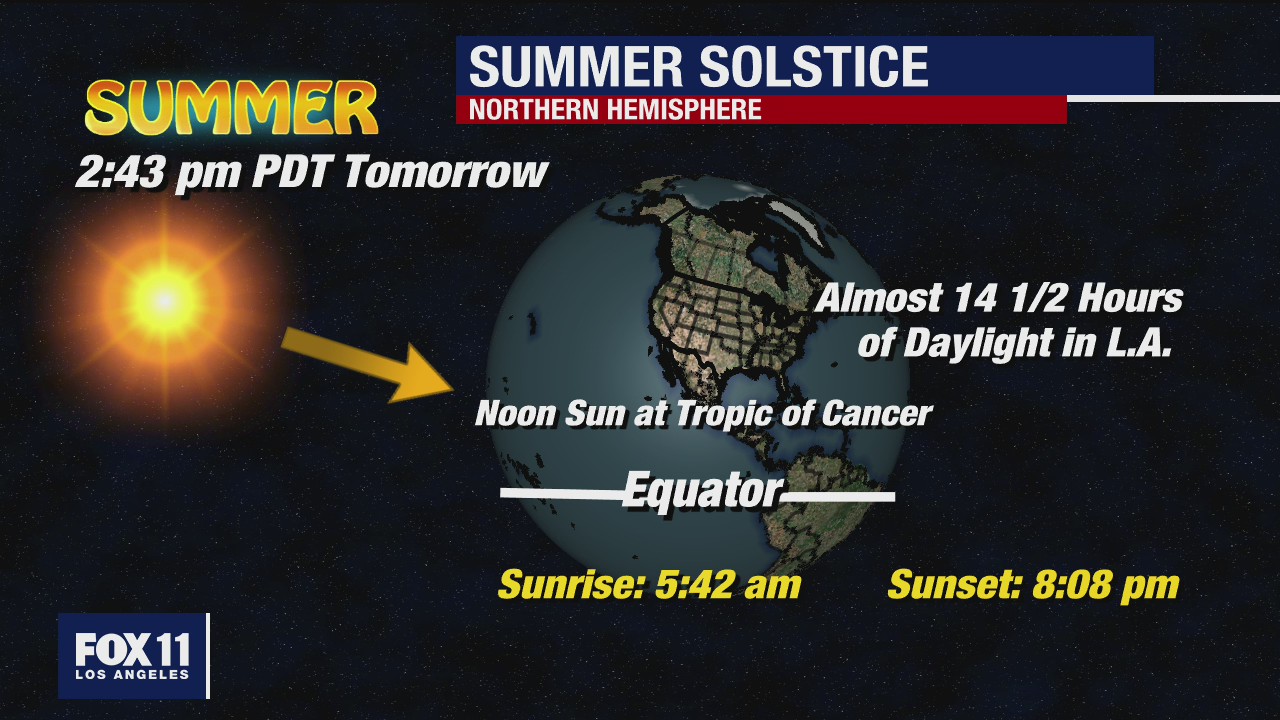 SUMMER SOLSTICE
NORTHERN HEMISPHERE

SUMMER
2:43 pm PDT Tomorrow

Almost 14 1/2 Hours of Daylight in L.A.

Noon Sun at Tropic of Cancer

Equator

Sunrise: 5:42 am

Sunset: 8:08 pm

FOX 11
LOS ANGELES